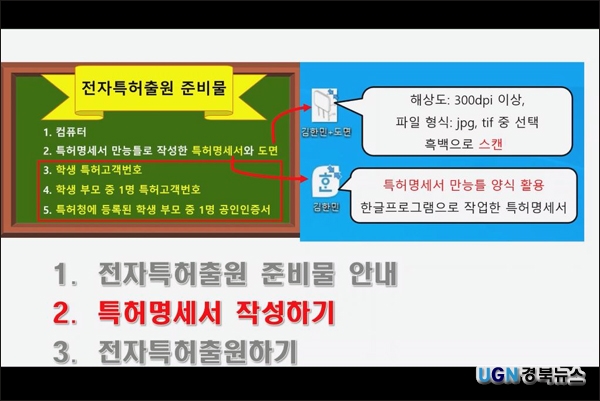 전자특허출원 준비물

1. 컴퓨터
2. 특허명세서 만능틀로 작성한 특허명세서와 도면
3. 학생 특허고객번호
4. 학생 부모 중 1명 특허고객번호
5. 특허청에 등록된 학생 부모 중 1명 공인인증서

김한민+도면

해상도: 300dpi 이상,
파일 형식: jpg, tif 중 선택
흑백으로 스캔

김한민

특허명세서 만능틀 양식 활용
한글프로그램으로 작업한 특허명세서

1. 전자특허출원 준비물 안내
2. 특허명세서 작성하기
3. 전자특허출원하기

UGN경북뉴스